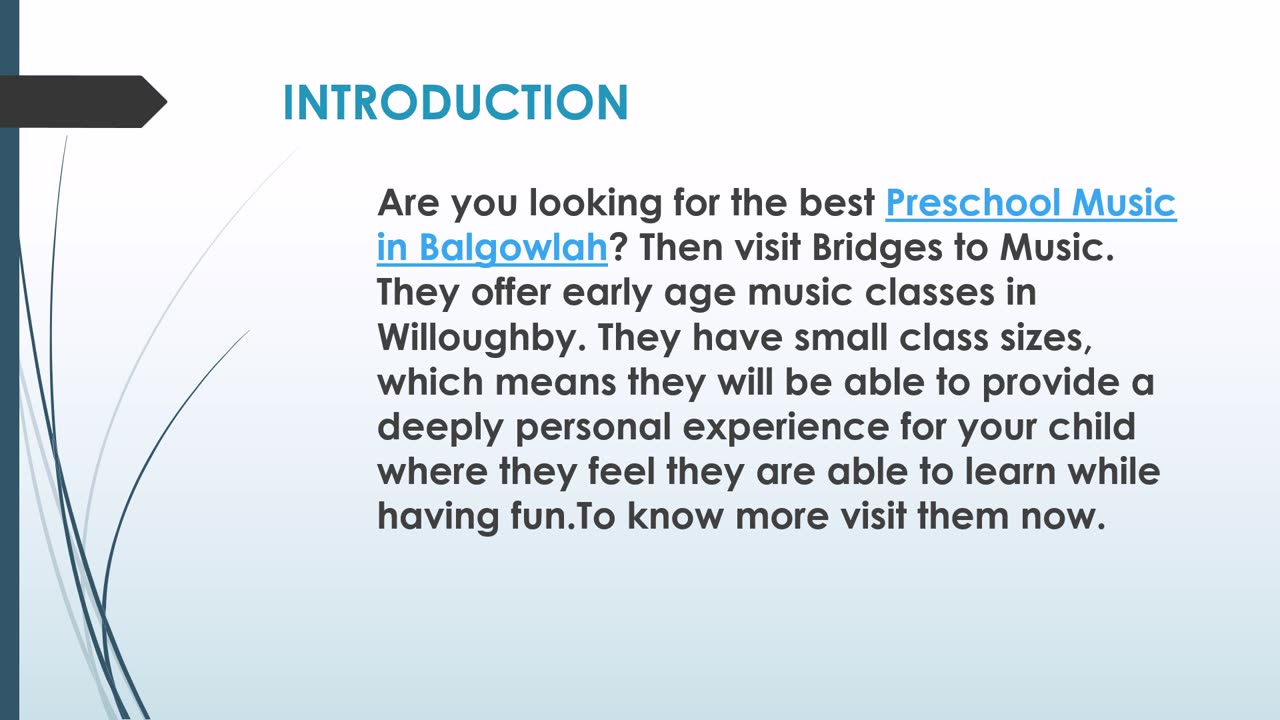 INTRODUCTION

Are you looking for the best Preschool Music in Balgowlah? Then visit Bridges to Music. They offer early age music classes in Willoughby. They have small class sizes, which means they will be able to provide a deeply personal experience for your child where they feel they are able to learn while having fun.To know more visit them now.